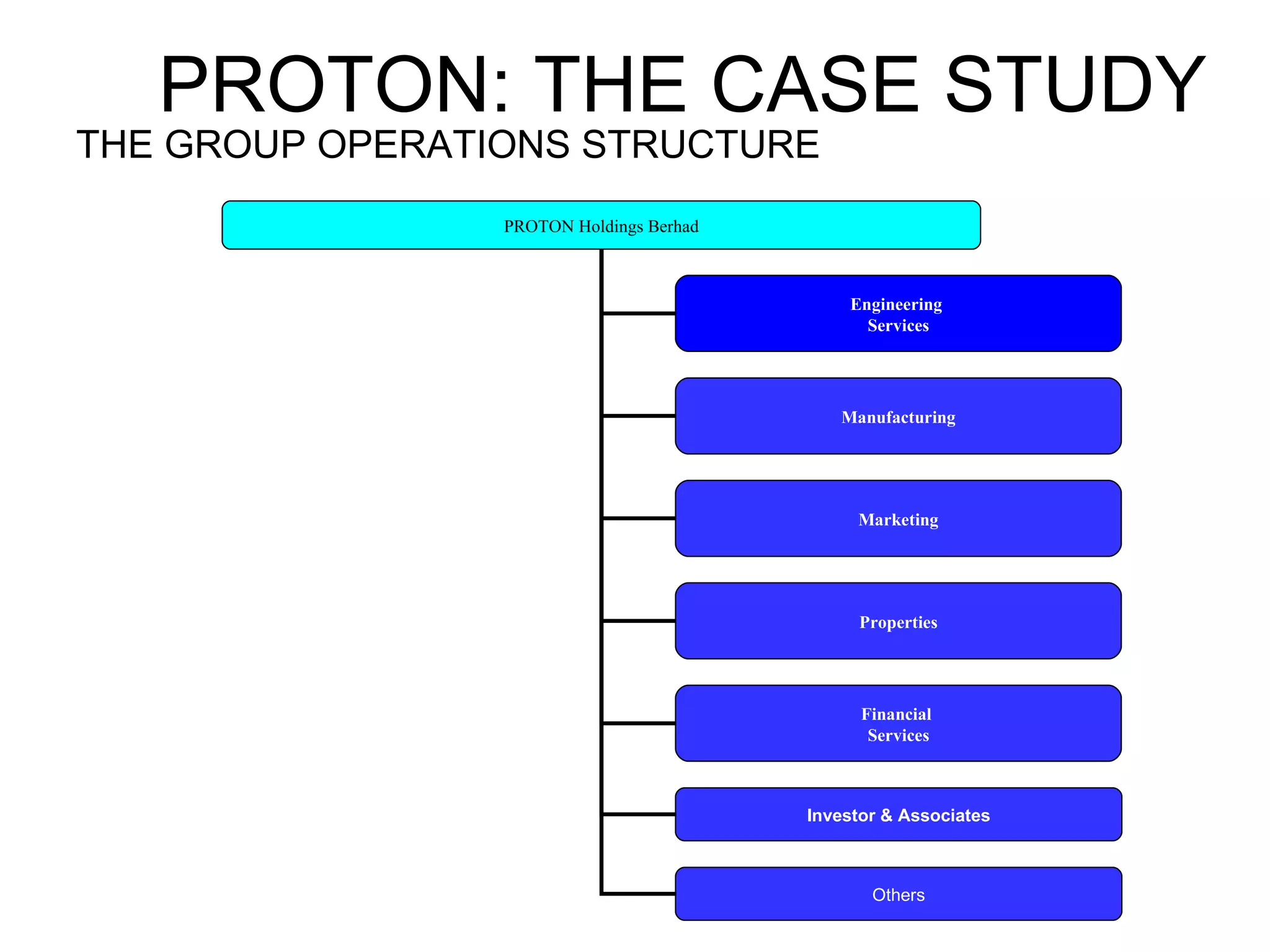 PROTON: THE CASE STUDY
THE GROUP OPERATIONS STRUCTURE

PROTON Holdings Berhad

Engineering Services

Manufacturing

Marketing

Properties

Financial Services

Investor & Associates

Others